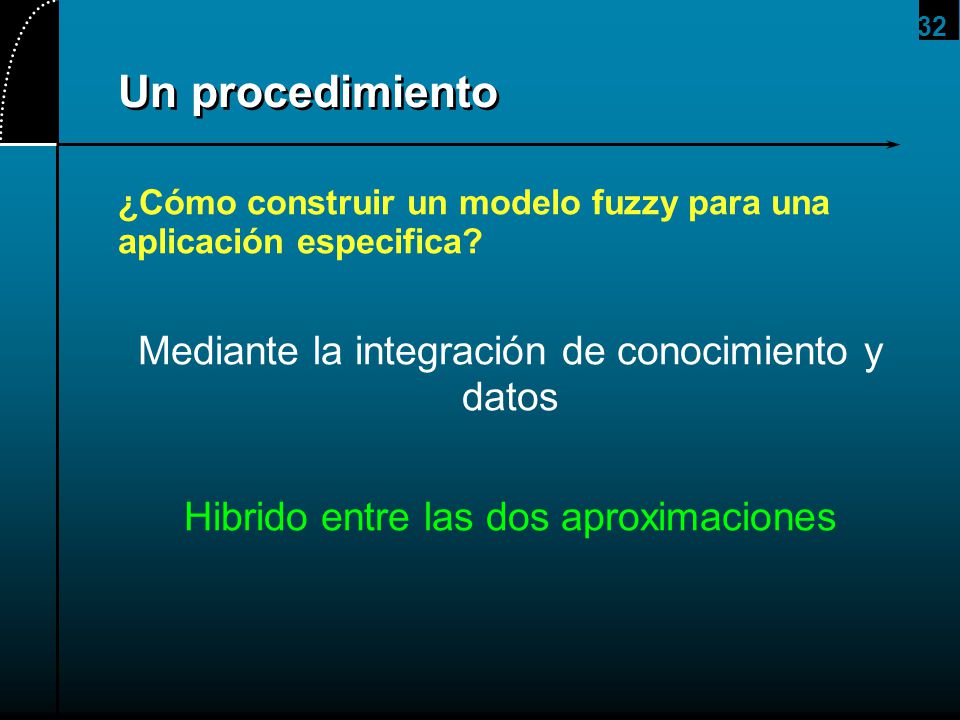 32

Un procedimiento

¿Cómo construir un modelo fuzzy para una aplicación especifica?

Mediante la integración de conocimiento y datos

Hibrido entre las dos aproximaciones